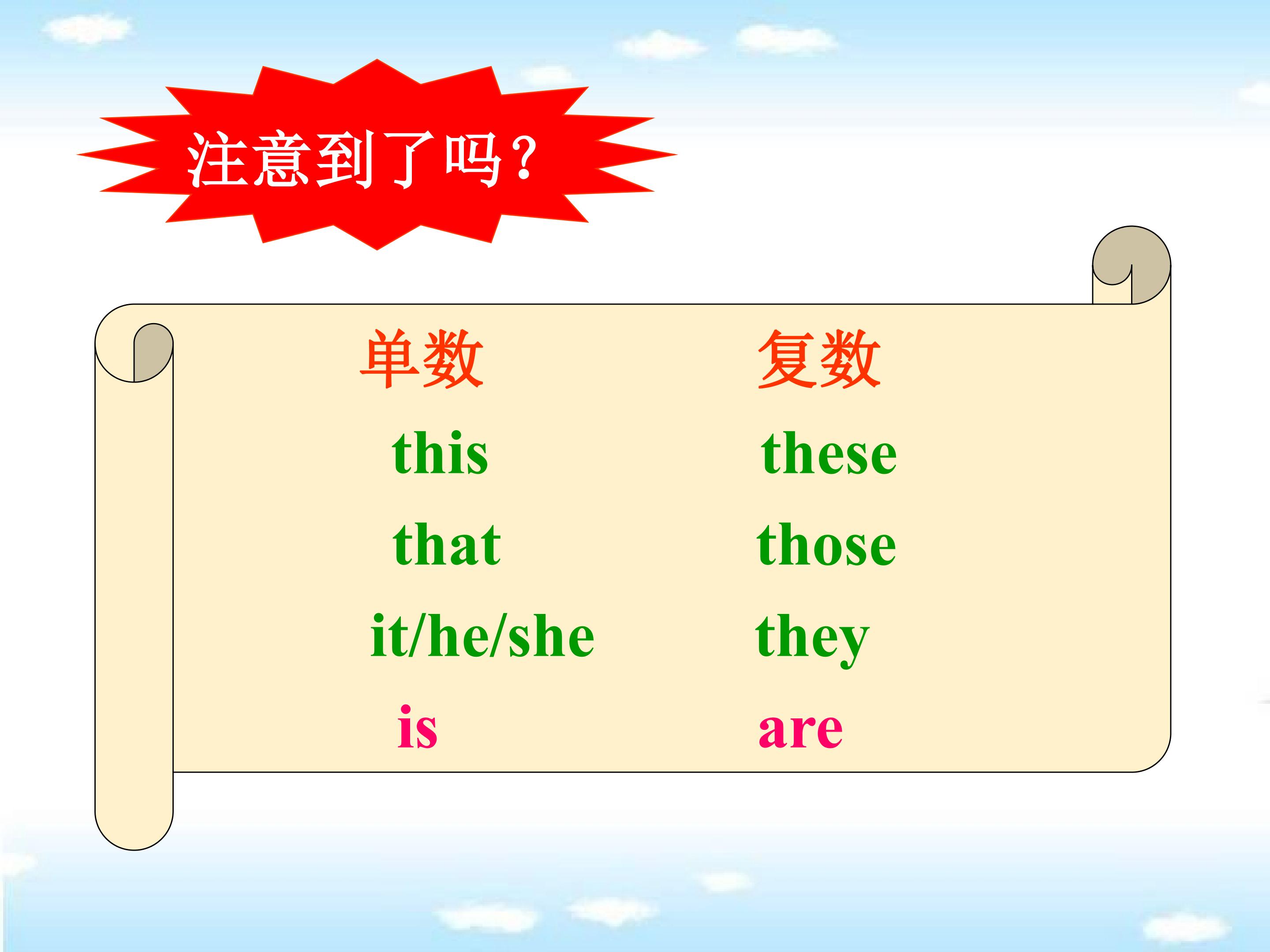 注意到了吗?

| 单数 | 复数 |
|---|---|
| this | these |
| that | those |
| it/he/she | they |
| is | are |